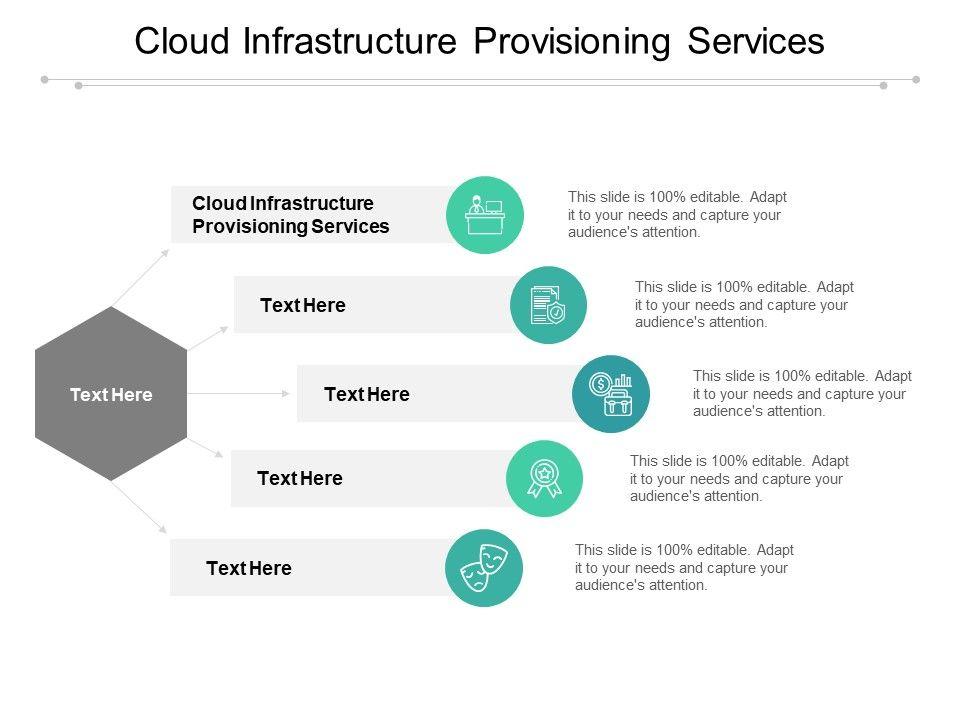 Cloud Infrastructure Provisioning Services

Text Here

Cloud Infrastructure Provisioning Services

This slide is 100% editable. Adapt it to your needs and capture your audience's attention.

Text Here

This slide is 100% editable. Adapt it to your needs and capture your audience's attention.

Text Here

This slide is 100% editable. Adapt it to your needs and capture your audience's attention.

Text Here

This slide is 100% editable. Adapt it to your needs and capture your audience's attention.

Text Here

This slide is 100% editable. Adapt it to your needs and capture your audience's attention.